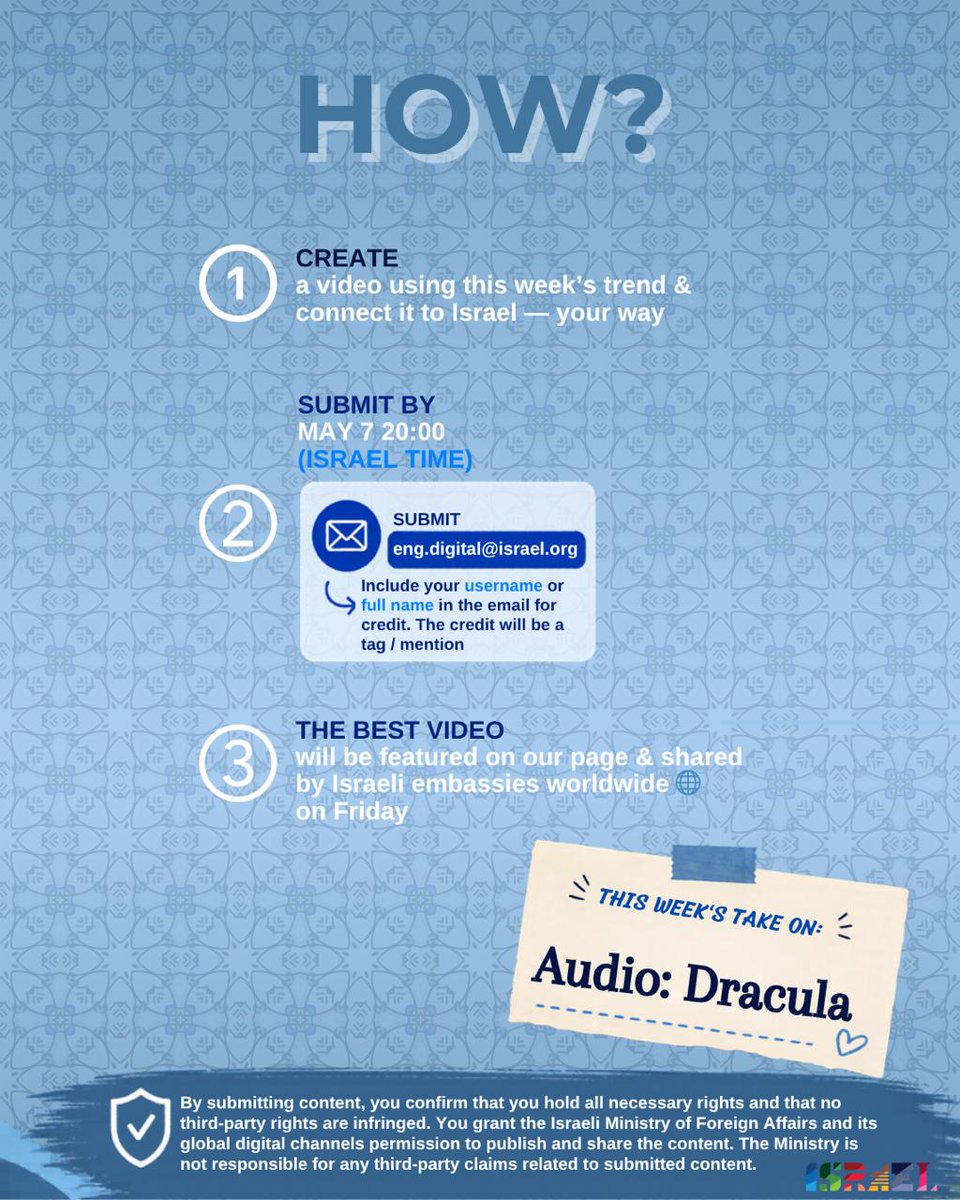 HOW?

1
CREATE
a video using this week's trend & connect it to Israel — your way

SUBMIT BY
MAY 7 20:00
(ISRAEL TIME)

2
SUBMIT
eng.digital@israel.org
Include your username or full name in the email for credit. The credit will be a tag / mention

3
THE BEST VIDEO
will be featured on our page & shared by Israeli embassies worldwide 🌐 on Friday

THIS WEEK'S TAKE ON:
Audio: Dracula

By submitting content, you confirm that you hold all necessary rights and that no third-party rights are infringed. You grant the Israeli Ministry of Foreign Affairs and its global digital channels permission to publish and share the content. The Ministry is not responsible for any third-party claims related to submitted content.

ISRAEL